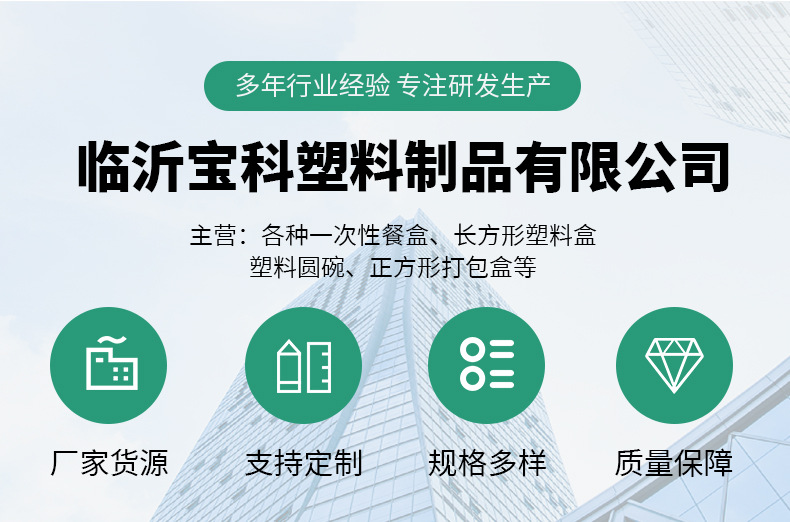 多年行业经验 专注研发生产

临沂宝科塑料制品有限公司

主营：各种一次性餐盒、长方形塑料盒
塑料圆碗、正方形打包盒等

厂家货源

支持定制

规格多样

质量保障